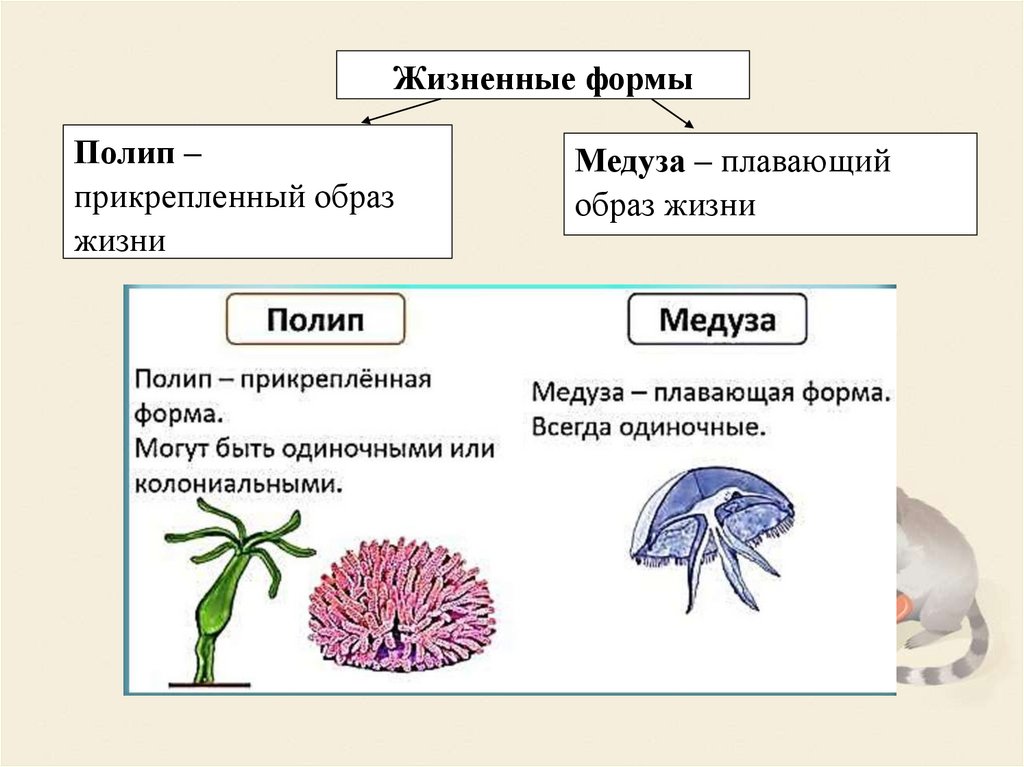 Жизненные формы

Полип – прикрепленный образ жизни

Медуза – плавающий образ жизни

Полип

Полип – прикреплённая форма.
Могут быть одиночными или колониальными.

Медуза

Медуза – плавающая форма.
Всегда одиночные.